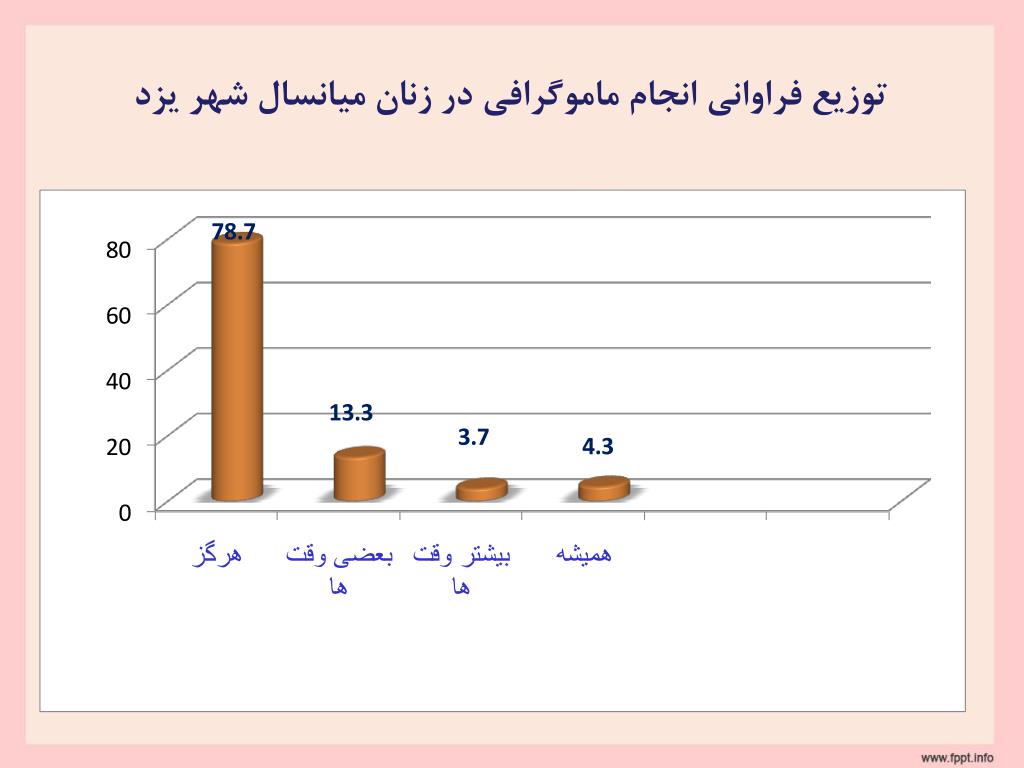 توزیع فراوانی انجام ماموگرافی در زنان میانسال شهر یزد

80
60
40
20
0

78.7
13.3
3.7
4.3

هرگز
بعضی وقت ها
بیشتر وقت ها
همیشه

www.fppt.info